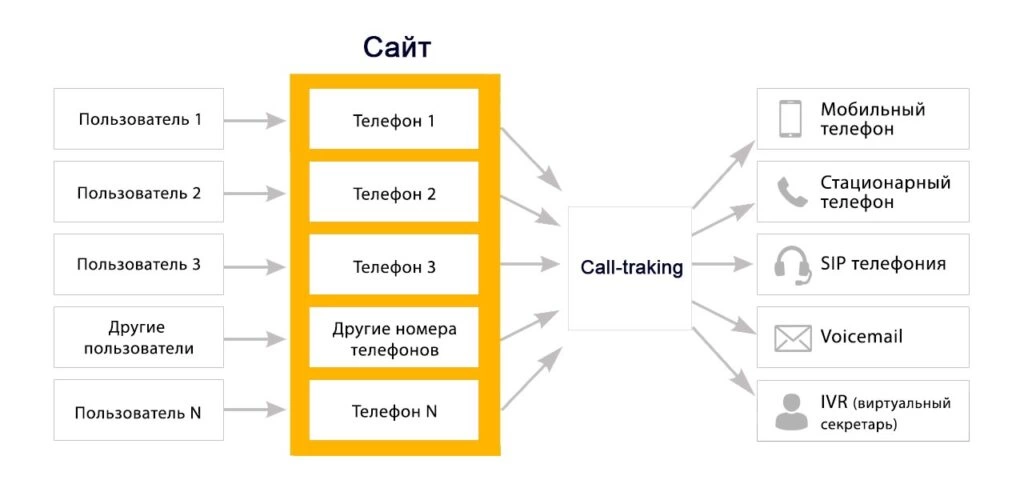 Сайт

Пользователь 1

Пользователь 2

Пользователь 3

Другие пользователи

Пользователь N

Телефон 1

Телефон 2

Телефон 3

Другие номера телефонов

Телефон N

Call-traking

Мобильный телефон

Стационарный телефон

SIP телефония

Voicemail

IVR (виртуальный секретарь)